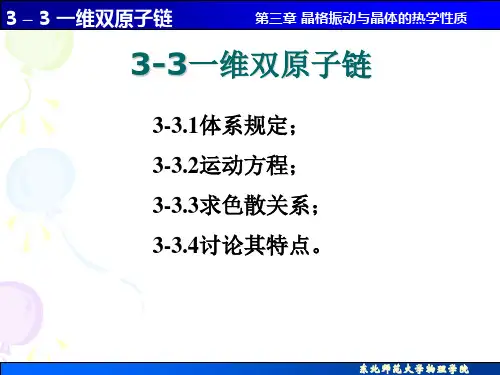 3 – 3 一维双原子链

第三章 晶格振动与晶体的热学性质

3-3一维双原子链

3-3.1体系规定；

3-3.2运动方程；

3-3.3求色散关系；

3-3.4讨论其特点。

东北师范大学物理学院